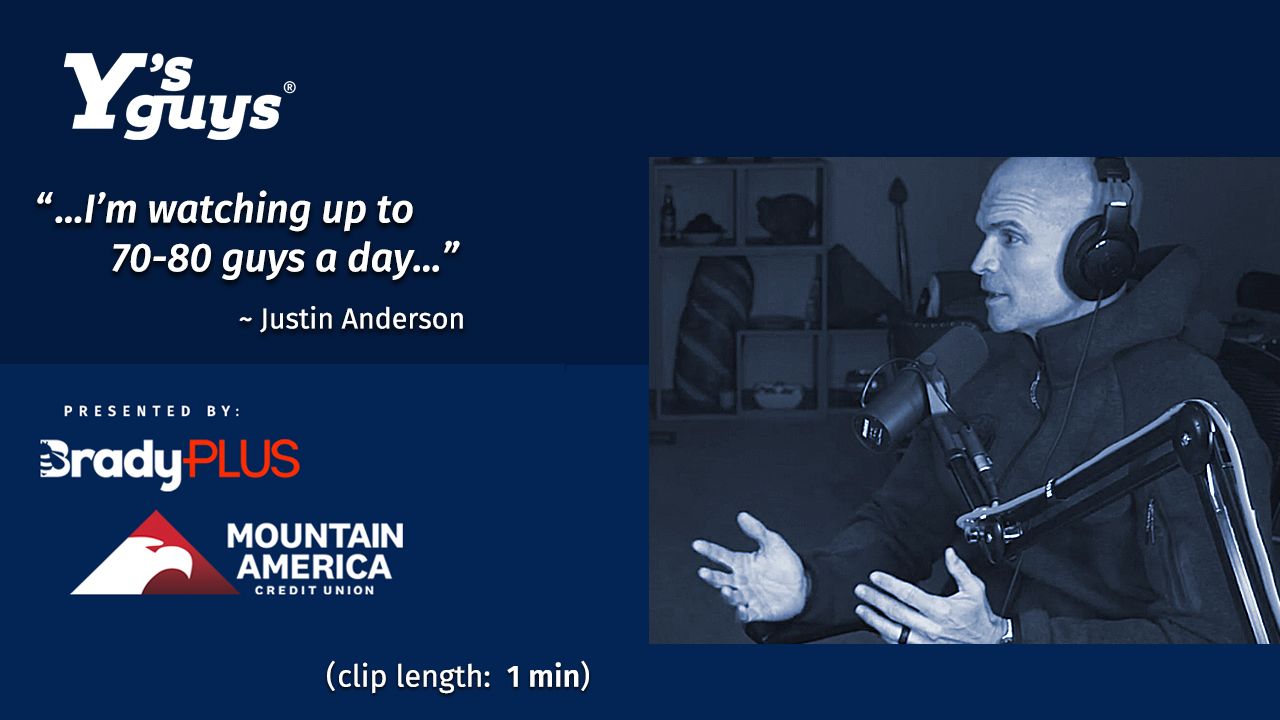 Y's guys®

"...I'm watching up to 70-80 guys a day..."

~ Justin Anderson

PRESENTED BY:

BradyPLUS

MOUNTAIN AMERICA
CREDIT UNION

(clip length: 1 min)